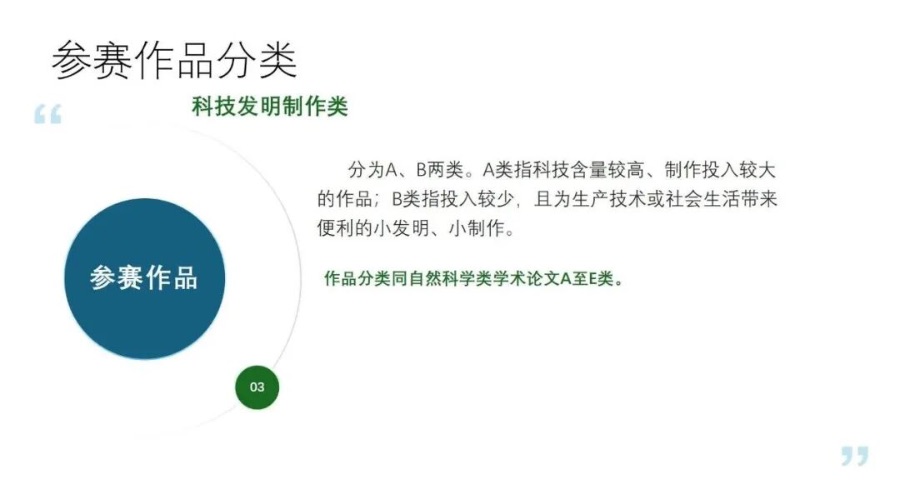 参赛作品分类

科技发明制作类

分为A、B两类。A类指科技含量较高、制作投入较大的作品；B类指投入较少，且为生产技术或社会生活带来便利的小发明、小制作。

作品分类同自然科学类学术论文A至E类。

参赛作品

03